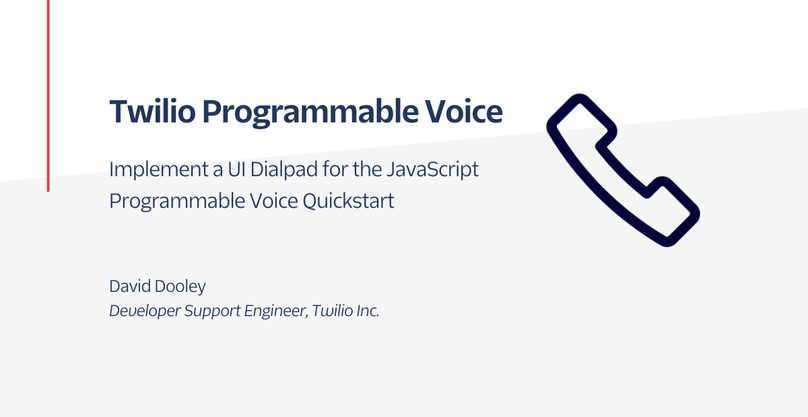 Twilio Programmable Voice

Implement a UI Dialpad for the JavaScript Programmable Voice Quickstart

David Dooley
Developer Support Engineer, Twilio Inc.